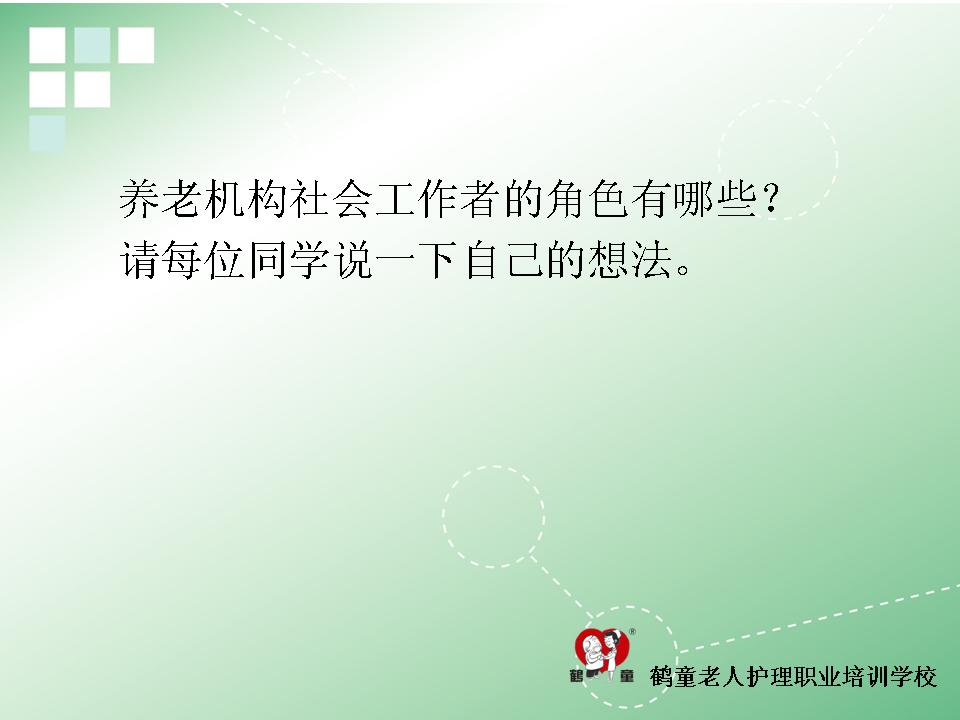 养老机构社会工作者的角色有哪些？
请每位同学说一下自己的想法。

鹤童

鹤童老人护理职业培训学校